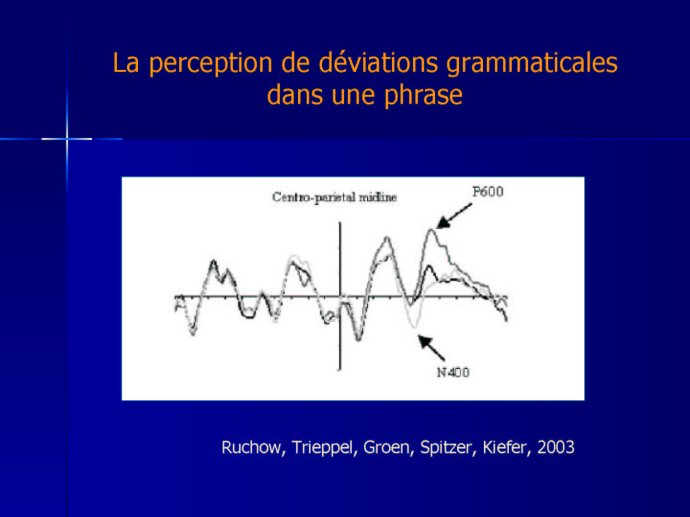 La perception de déviations grammaticales dans une phrase

Centro-parietal midline

P600

N400

Ruchow, Trieppel, Groen, Spitzer, Kiefer, 2003